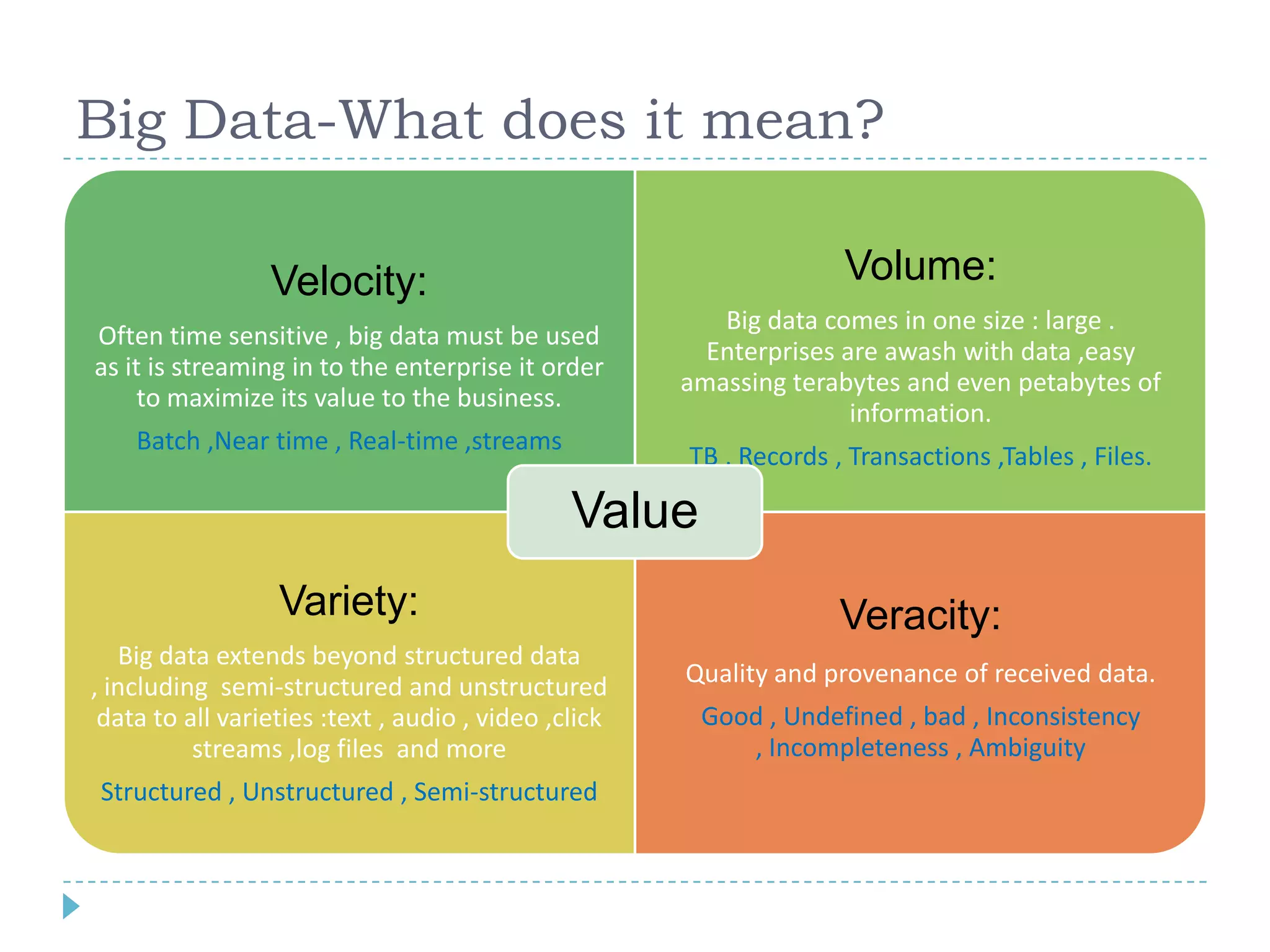 Big Data-What does it mean?

Velocity:

Often time sensitive , big data must be used as it is streaming in to the enterprise it order to maximize its value to the business.

Batch ,Near time , Real-time ,streams

Volume:

Big data comes in one size : large . Enterprises are awash with data ,easy amassing terabytes and even petabytes of information.

TB , Records , Transactions ,Tables , Files.

Value

Variety:

Big data extends beyond structured data , including semi-structured and unstructured data to all varieties :text , audio , video ,click streams ,log files and more

Structured , Unstructured , Semi-structured

Veracity:

Quality and provenance of received data.

Good , Undefined , bad , Inconsistency , Incompleteness , Ambiguity